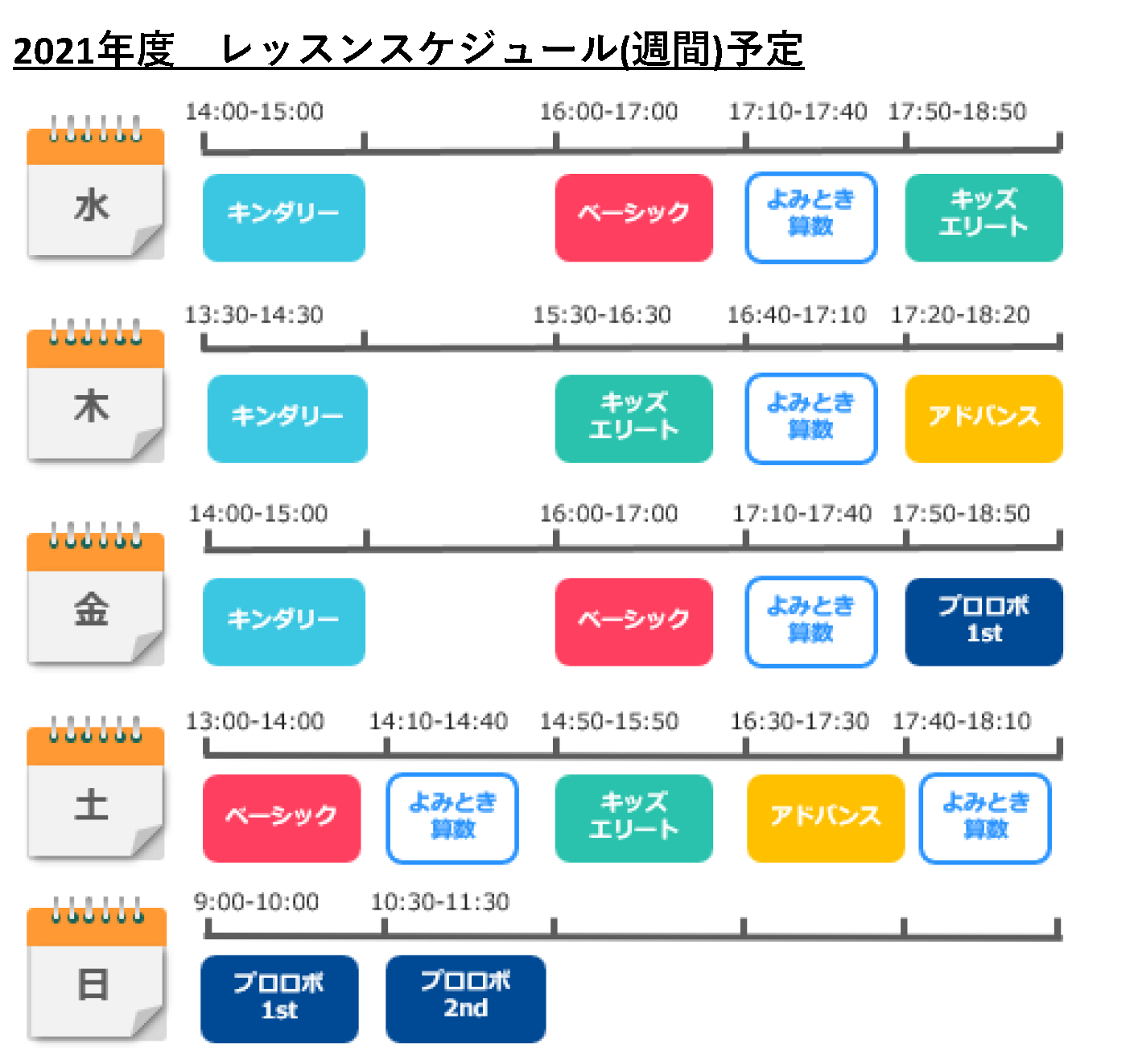 2021年度　レッスンスケジュール(週間)予定

水
14:00-15:00　16:00-17:00　17:10-17:40　17:50-18:50
キンダリー　ベーシック　よみとき算数　キッズエリート

木
13:30-14:30　15:30-16:30　16:40-17:10　17:20-18:20
キンダリー　キッズエリート　よみとき算数　アドバンス

金
14:00-15:00　16:00-17:00　17:10-17:40　17:50-18:50
キンダリー　ベーシック　よみとき算数　プロロボ 1st

土
13:00-14:00　14:10-14:40　14:50-15:50　16:30-17:30　17:40-18:10
ベーシック　よみとき算数　キッズエリート　アドバンス　よみとき算数

日
9:00-10:00　10:30-11:30
プロロボ 1st　プロロボ 2nd